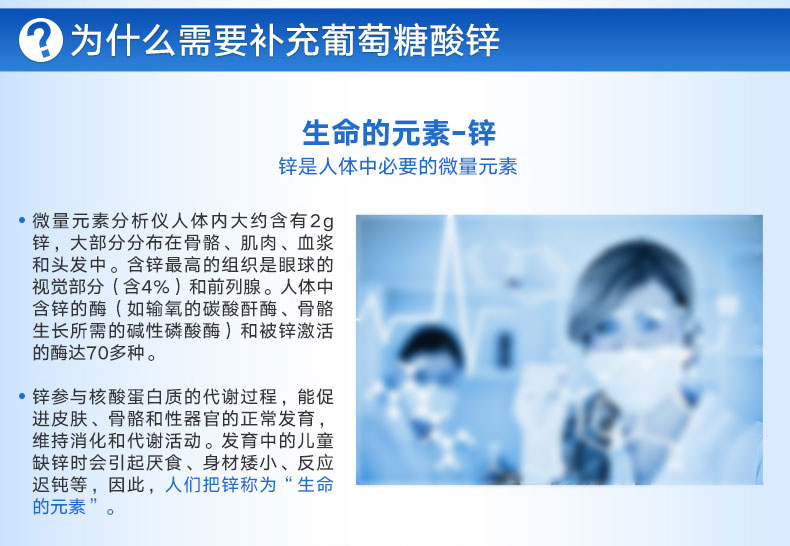 ? 为什么需要补充葡萄糖酸锌

生命的元素-锌

锌是人体中必要的微量元素

• 微量元素分析仪人体内大约含有2g锌，大部分分布在骨骼、肌肉、血浆和头发中。含锌最高的组织是眼球的视觉部分（含4%）和前列腺。人体中含锌的酶（如输氧的碳酸酐酶、骨骼生长所需的碱性磷酸酶）和被锌激活的酶达70多种。

• 锌参与核酸蛋白质的代谢过程，能促进皮肤、骨骼和性器官的正常发育，维持消化和代谢活动。发育中的儿童缺锌时会引起厌食、身材矮小、反应迟钝等，因此，人们把锌称为“生命的元素”。